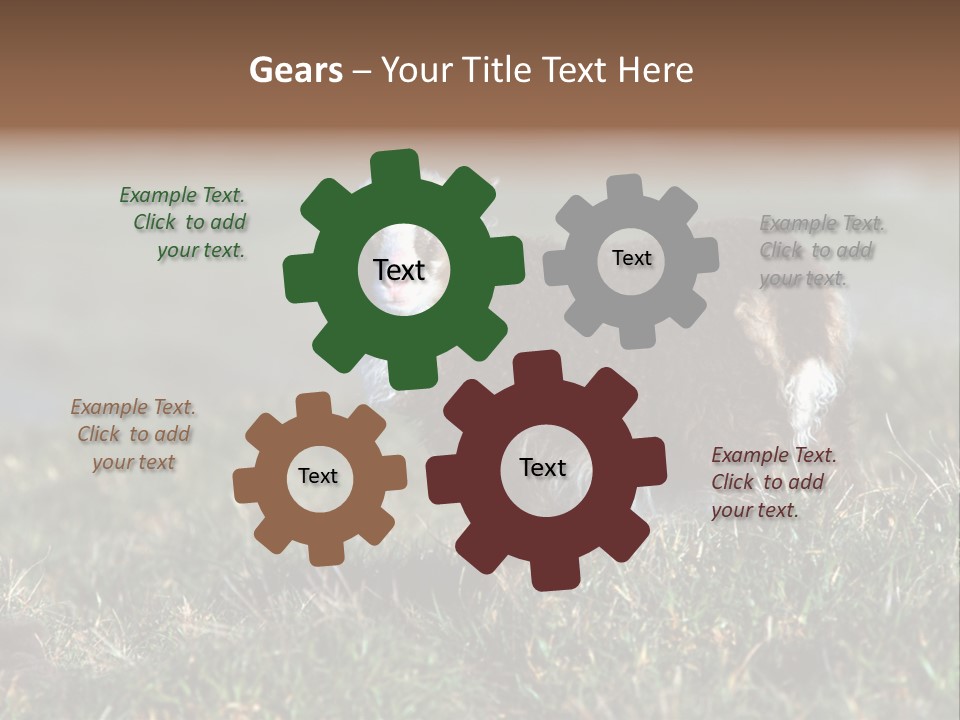 Gears – Your Title Text Here

Example Text. Click to add your text.

Text

Text

Example Text. Click to add your text.

Example Text. Click to add your text

Text

Text

Example Text. Click to add your text.